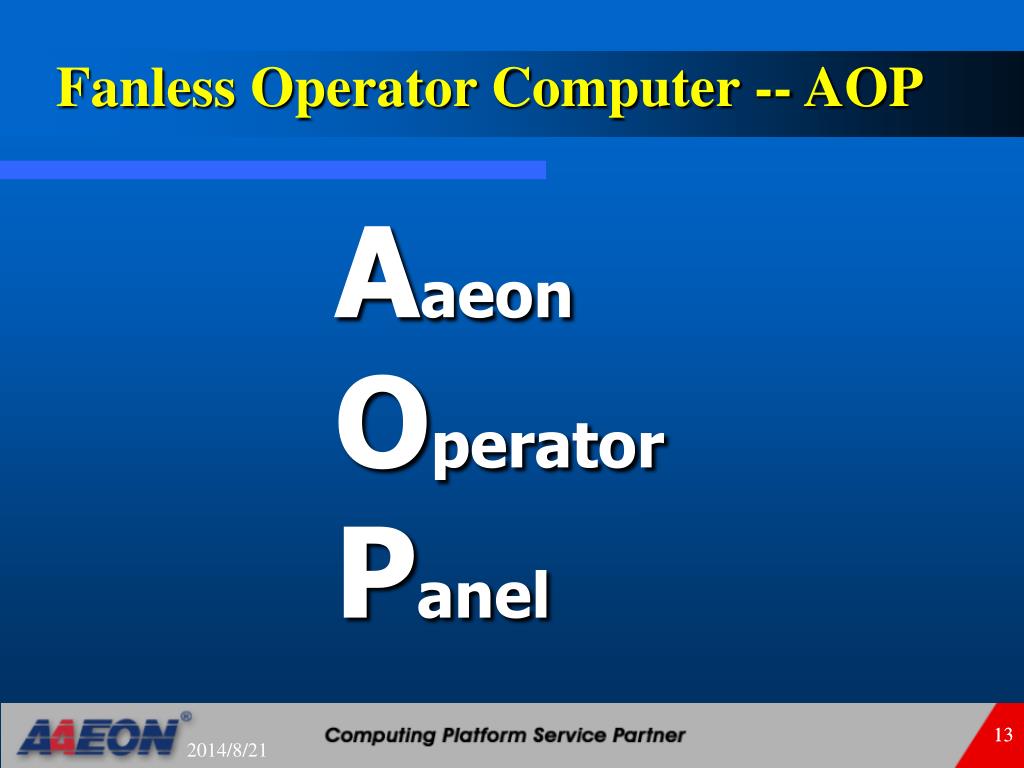 Fanless Operator Computer -- AOP

Aaeon

Operator

Panel

AAEON®

2014/8/21

Computing Platform Service Partner

13